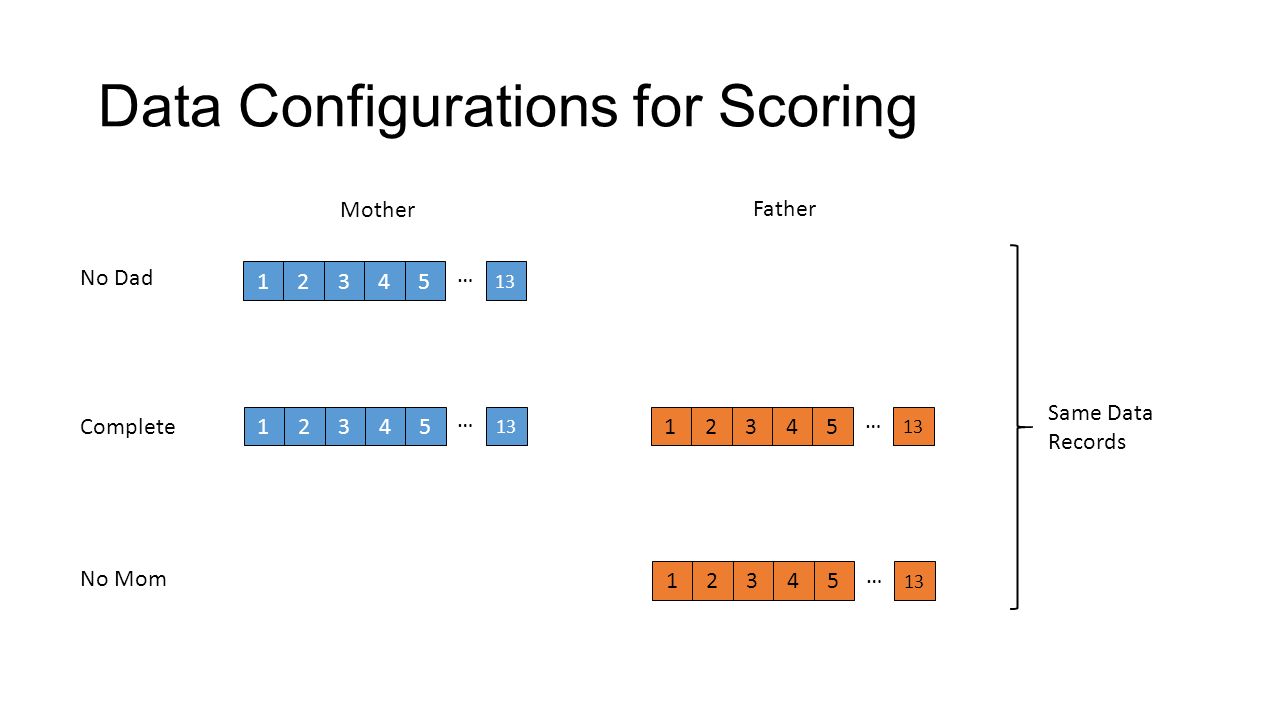 Data Configurations for Scoring

Mother

Father

No Dad

1 2 3 4 5 … 13

Complete

1 2 3 4 5 … 13

1 2 3 4 5 … 13

Same Data Records

No Mom

1 2 3 4 5 … 13